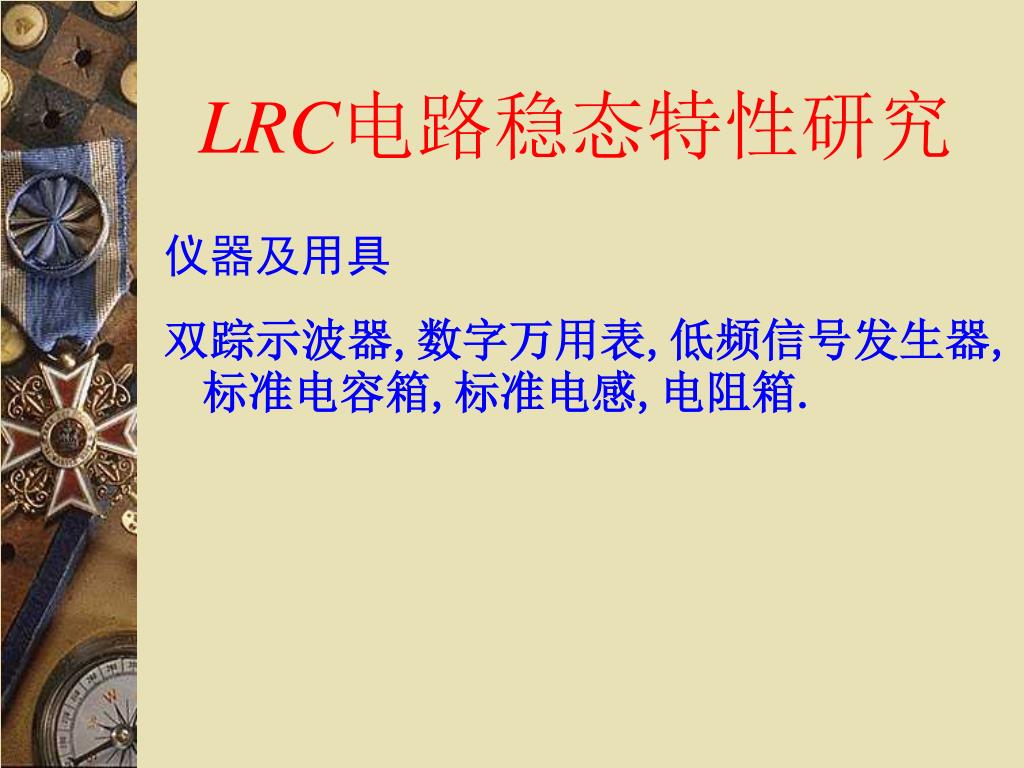 LRC电路稳态特性研究

仪器及用具

双踪示波器, 数字万用表, 低频信号发生器, 标准电容箱, 标准电感, 电阻箱.